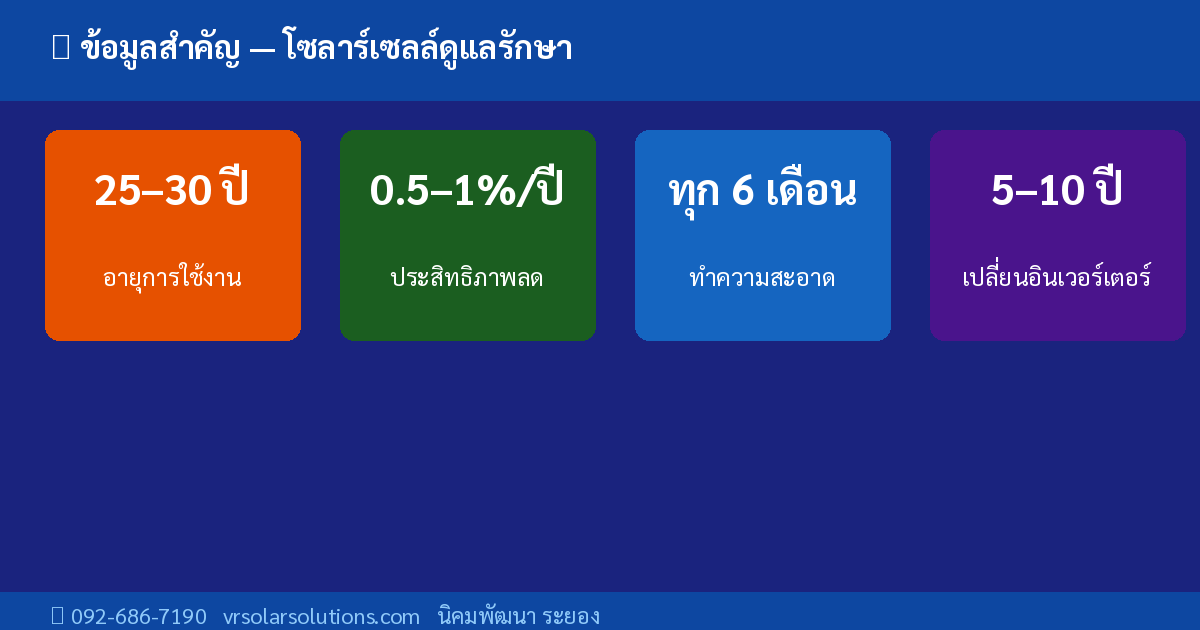 ข้อมูลสำคัญ — โซลาร์เซลล์ดูแลรักษา

25–30 ปี

อายุการใช้งาน

0.5–1%/ปี

ประสิทธิภาพลด

ทุก 6 เดือน

ทำความสะอาด

5–10 ปี

เปลี่ยนอินเวอร์เตอร์

092-686-7190 vrsolarsolutions.com นิคมพัฒนา ระยอง